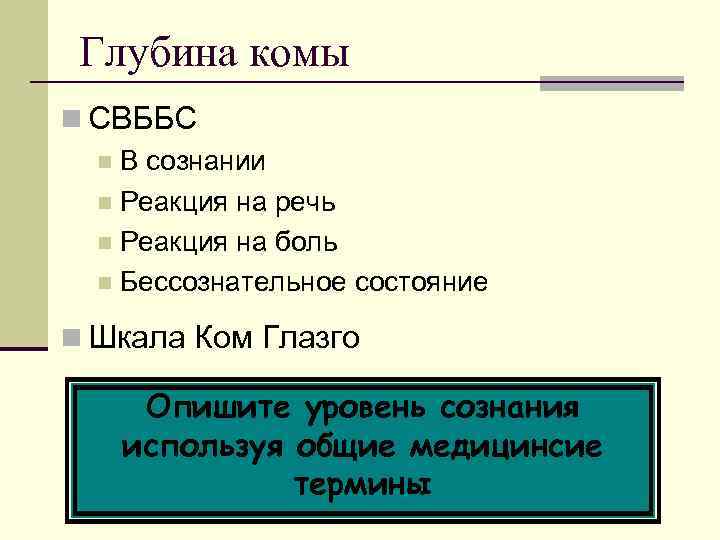 Глубина комы

СВББС

В сознании

Реакция на речь

Реакция на боль

Бессознательное состояние

Шкала Ком Глазго

Опишите уровень сознания используя общие медицинсие термины